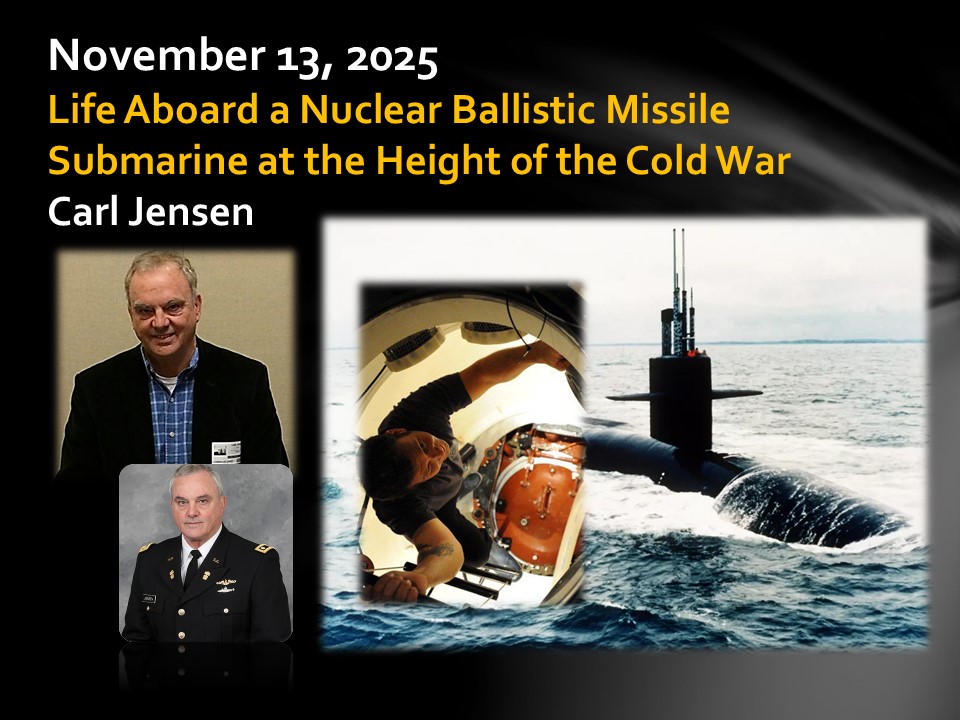 November 13, 2025
Life Aboard a Nuclear Ballistic Missile Submarine at the Height of the Cold War
Carl Jensen